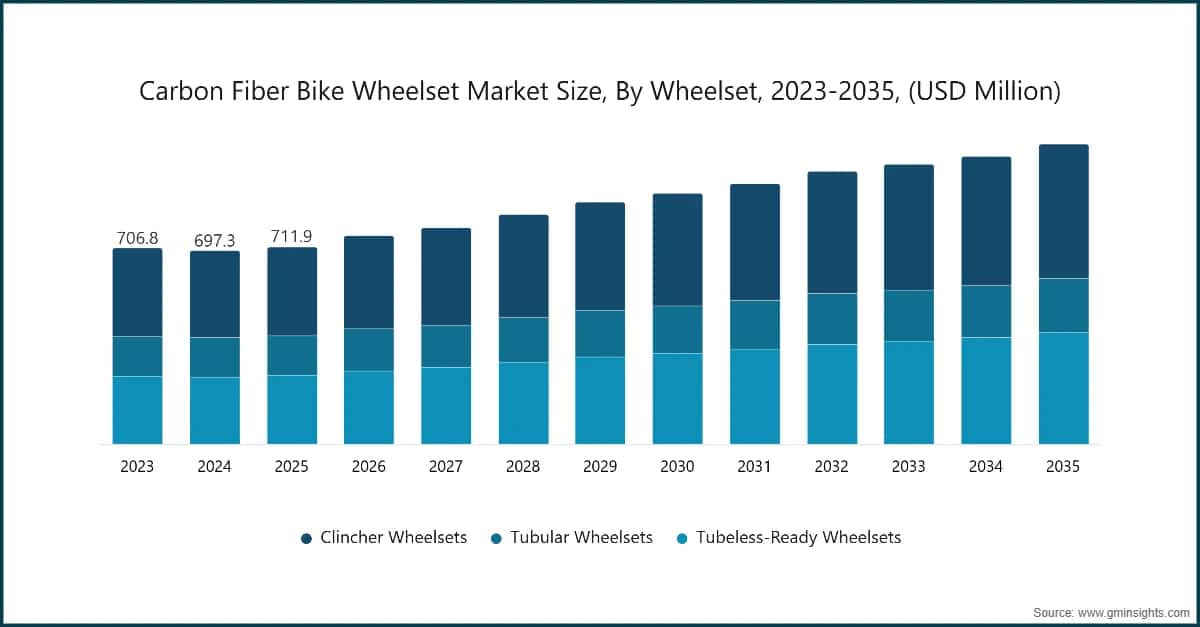 Carbon Fiber Bike Wheelset Market Size, By Wheelset, 2023-2035, (USD Million)

706.8
697.3
711.9

2023
2024
2025
2026
2027
2028
2029
2030
2031
2032
2033
2034
2035

Clincher Wheelsets
Tubular Wheelsets
Tubeless-Ready Wheelsets

Source: www.gminsights.com